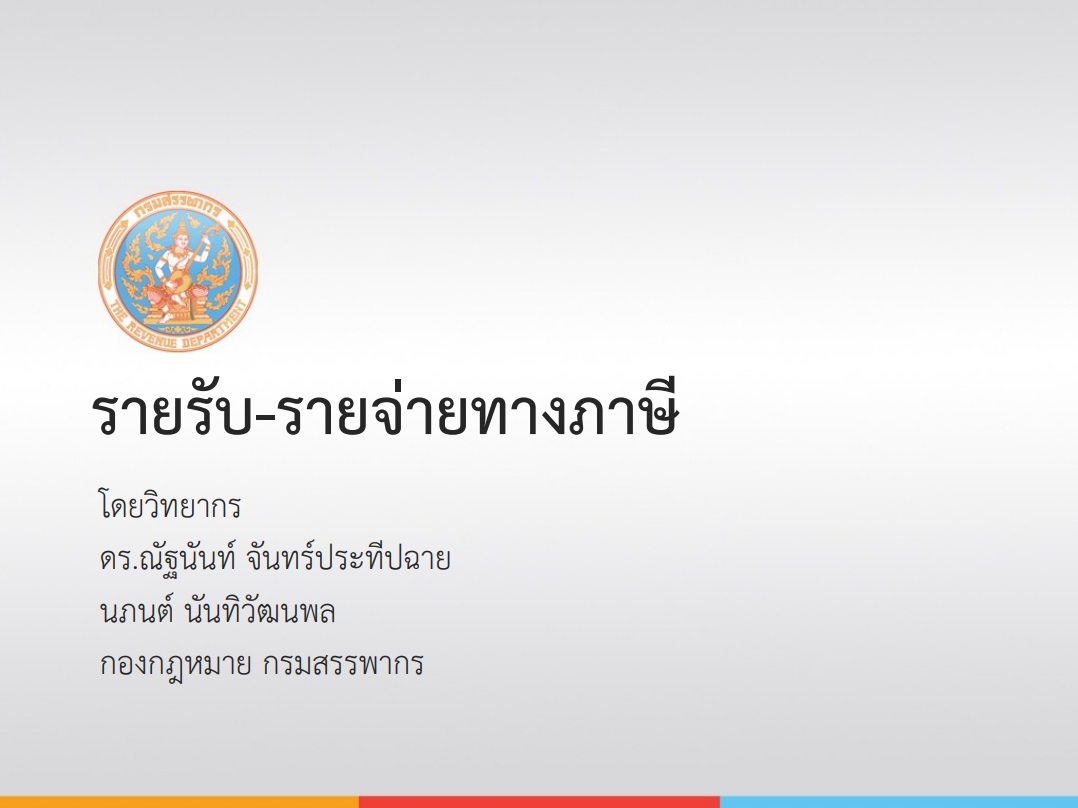 กรมสรรพากร
THE REVENUE DEPARTMENT

รายรับ-รายจ่ายทางภาษี

โดยวิทยากร
ดร.ณัฐนันท์ จันทร์ประทีปฉาย
นภนต์ นันทิวัฒนพล
กองกฎหมาย กรมสรรพากร